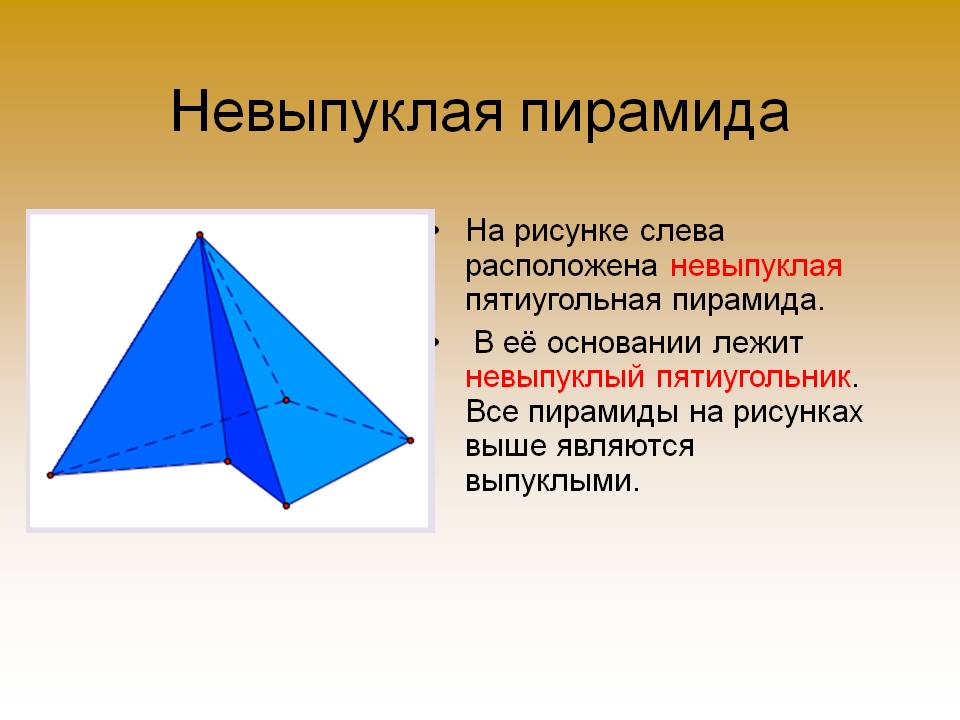 Невыпуклая пирамида

• На рисунке слева расположена невыпуклая пятиугольная пирамида.

• В её основании лежит невыпуклый пятиугольник. Все пирамиды на рисунках выше являются выпуклыми.